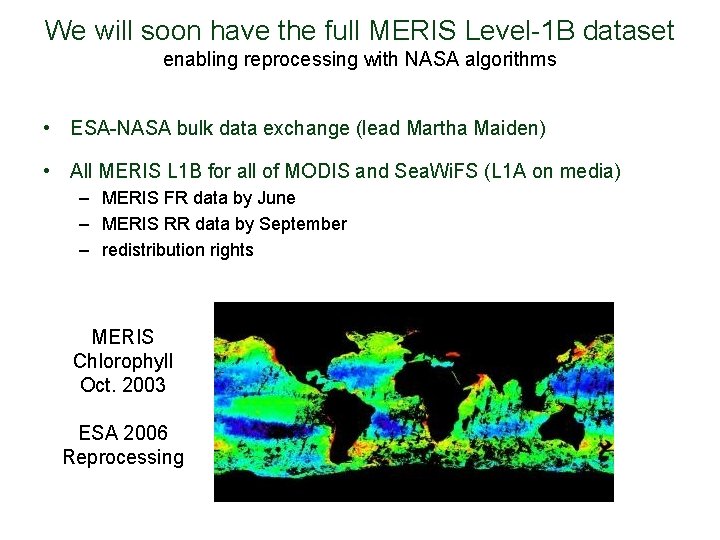 We will soon have the full MERIS Level-1B dataset
enabling reprocessing with NASA algorithms

• ESA-NASA bulk data exchange (lead Martha Maiden)

• All MERIS L1B for all of MODIS and SeaWiFS (L1A on media)
  – MERIS FR data by June
  – MERIS RR data by September
  – redistribution rights

MERIS
Chlorophyll
Oct. 2003

ESA 2006
Reprocessing